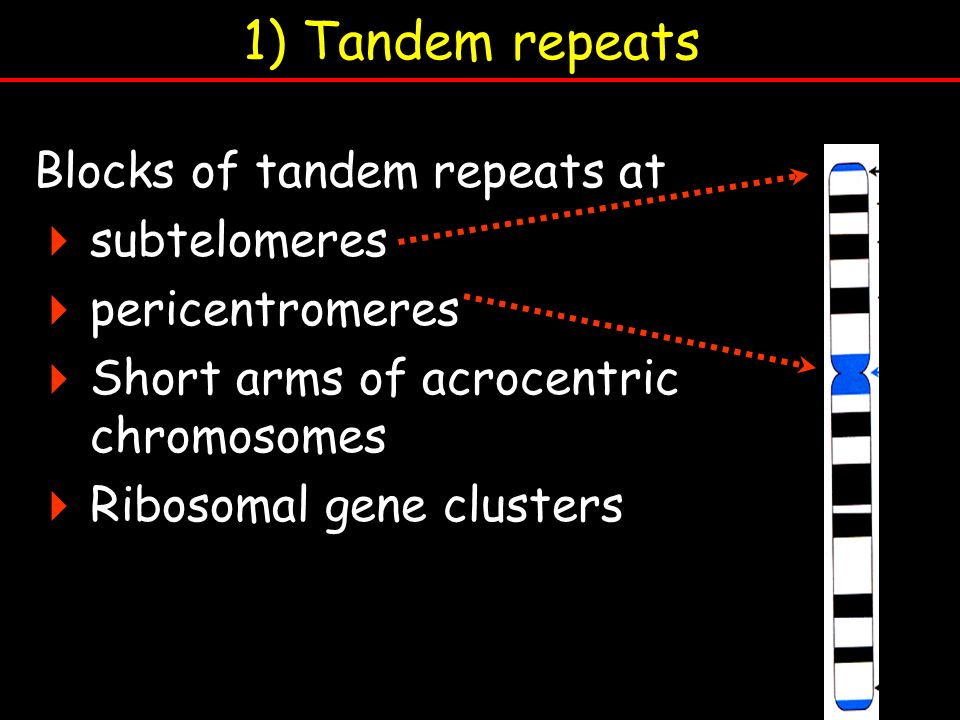 1) Tandem repeats

Blocks of tandem repeats at

subtelomeres

pericentromeres

Short arms of acrocentric chromosomes

Ribosomal gene clusters